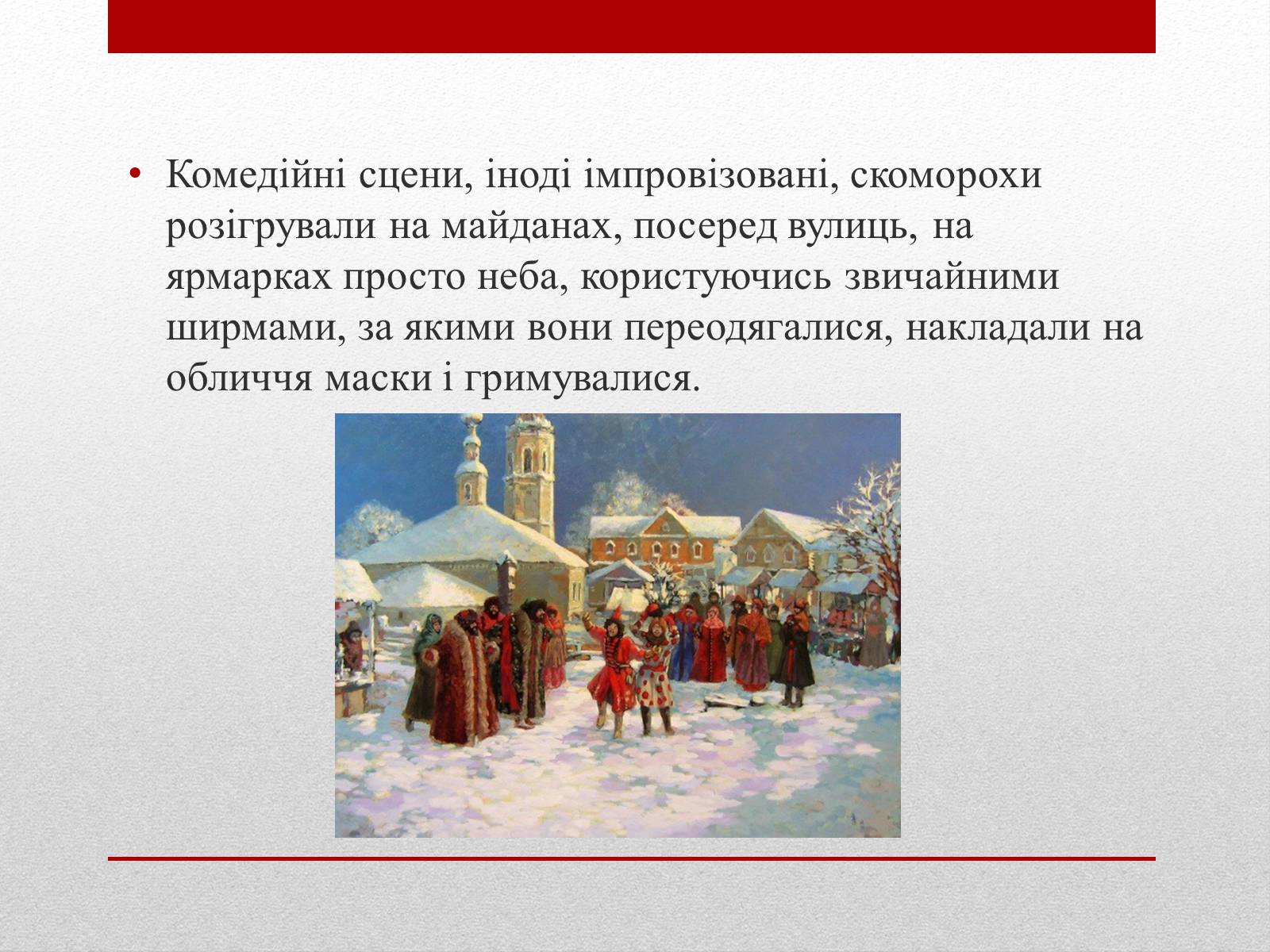 • Комедійні сцени, іноді імпровізовані, скоморохи розігрували на майданах, посеред вулиць, на ярмарках просто неба, користуючись звичайними ширмами, за якими вони переодягалися, накладали на обличчя маски і гримувалися.